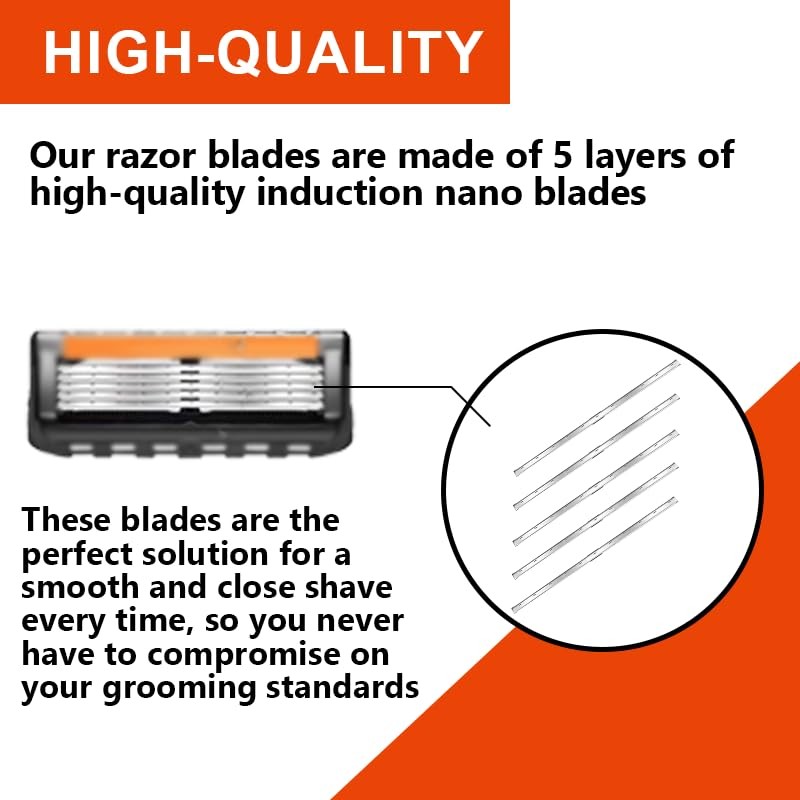 HIGH-QUALITY

Our razor blades are made of 5 layers of high-quality induction nano blades

These blades are the perfect solution for a smooth and close shave every time, so you never have to compromise on your grooming standards